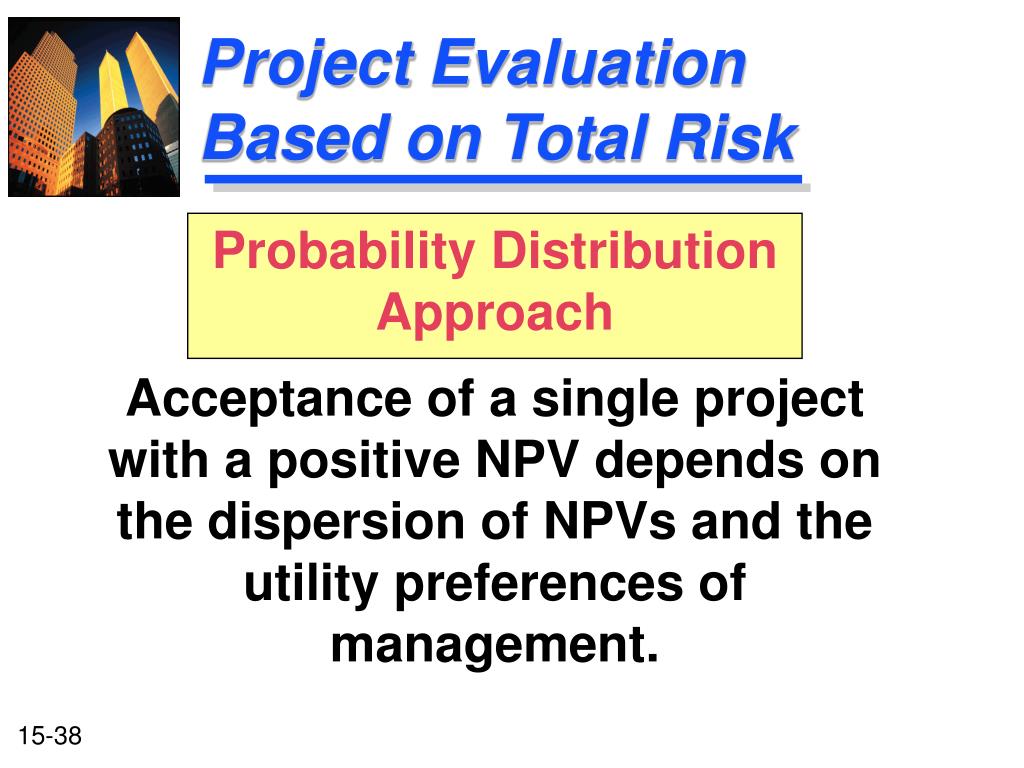 Project Evaluation Based on Total Risk

Probability Distribution Approach

Acceptance of a single project with a positive NPV depends on the dispersion of NPVs and the utility preferences of management.

15-38